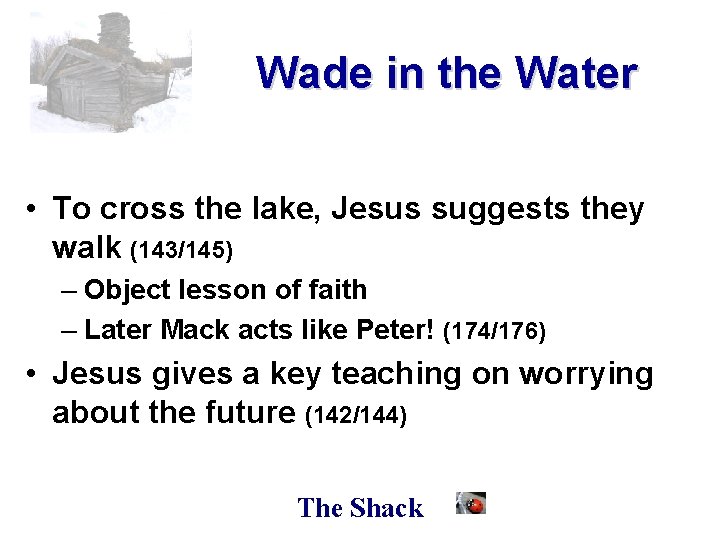 Wade in the Water

• To cross the lake, Jesus suggests they walk (143/145)
– Object lesson of faith
– Later Mack acts like Peter! (174/176)
• Jesus gives a key teaching on worrying about the future (142/144)

The Shack